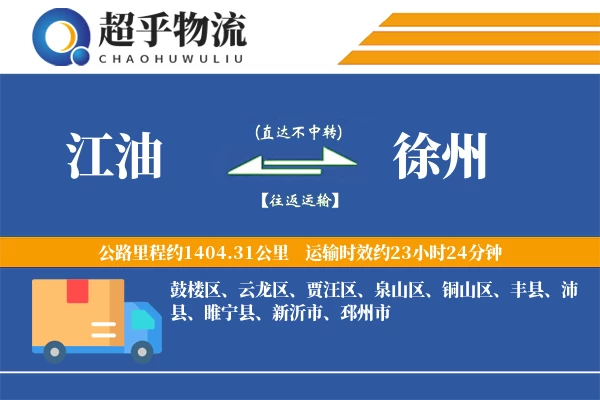 超乎物流
CHAOHUWULIU

江油

(直达不中转)

【往返运输】

徐州

公路里程约1404.31公里 运输时效约23小时24分钟

鼓楼区、云龙区、贾汪区、泉山区、铜山区、丰县、沛县、睢宁县、新沂市、邳州市